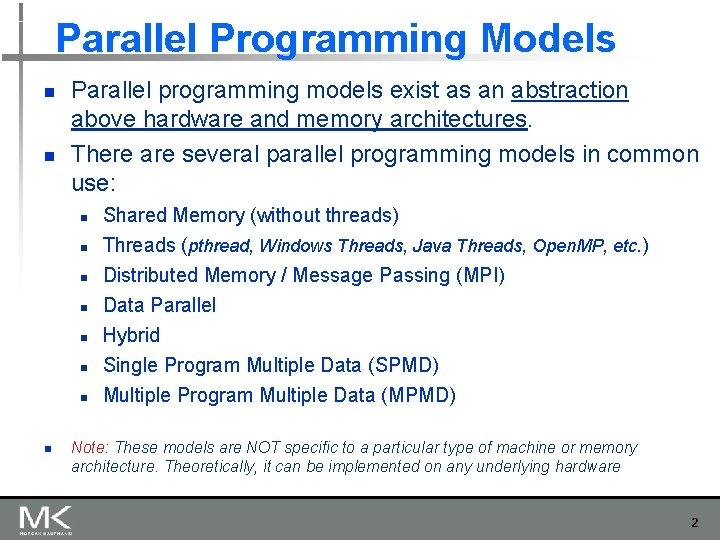 Parallel Programming Models

Parallel programming models exist as an abstraction above hardware and memory architectures.

There are several parallel programming models in common use:

Shared Memory (without threads)

Threads (pthread, Windows Threads, Java Threads, OpenMP, etc.)

Distributed Memory / Message Passing (MPI)

Data Parallel

Hybrid

Single Program Multiple Data (SPMD)

Multiple Program Multiple Data (MPMD)

Note: These models are NOT specific to a particular type of machine or memory architecture. Theoretically, it can be implemented on any underlying hardware

MK
MORGAN KAUFMANN

2